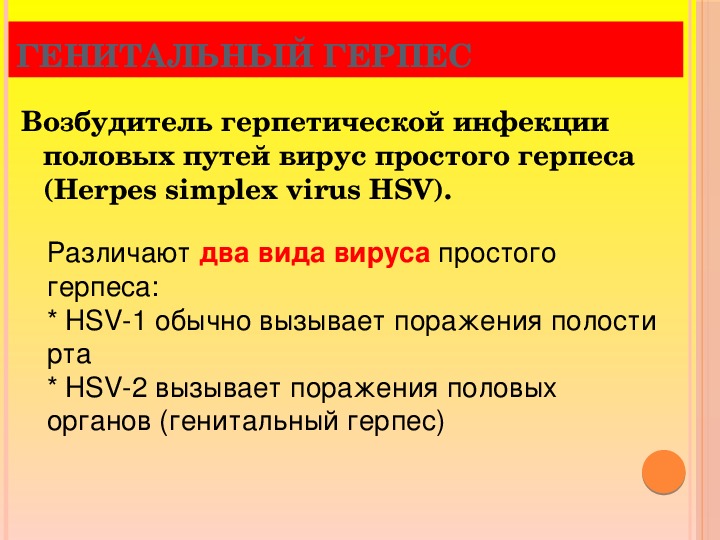 ГЕНИТАЛЬНЫЙ ГЕРПЕС

Возбудитель герпетической инфекции половых путей вирус простого герпеса (Herpes simplex virus HSV).

Различают два вида вируса простого герпеса:
* HSV-1 обычно вызывает поражения полости рта
* HSV-2 вызывает поражения половых органов (генитальный герпес)